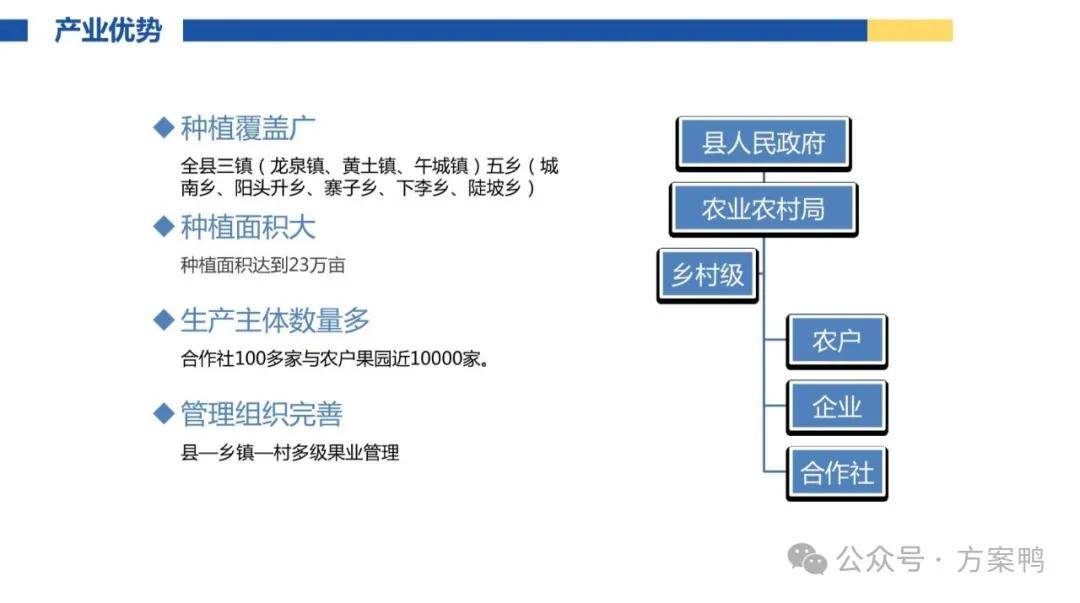 产业优势

◆ 种植覆盖广

全县三镇（龙泉镇、黄土镇、午城镇）五乡（城南乡、阳头升乡、寨子乡、下李乡、陡坡乡）

◆ 种植面积大

种植面积达到23万亩

◆ 生产主体数量多

合作社100多家与农户果园近10000家。

◆ 管理组织完善

县—乡镇—村多级果业管理

县人民政府

农业农村局

乡村级

农户

企业

合作社

公众号 · 方案鸭